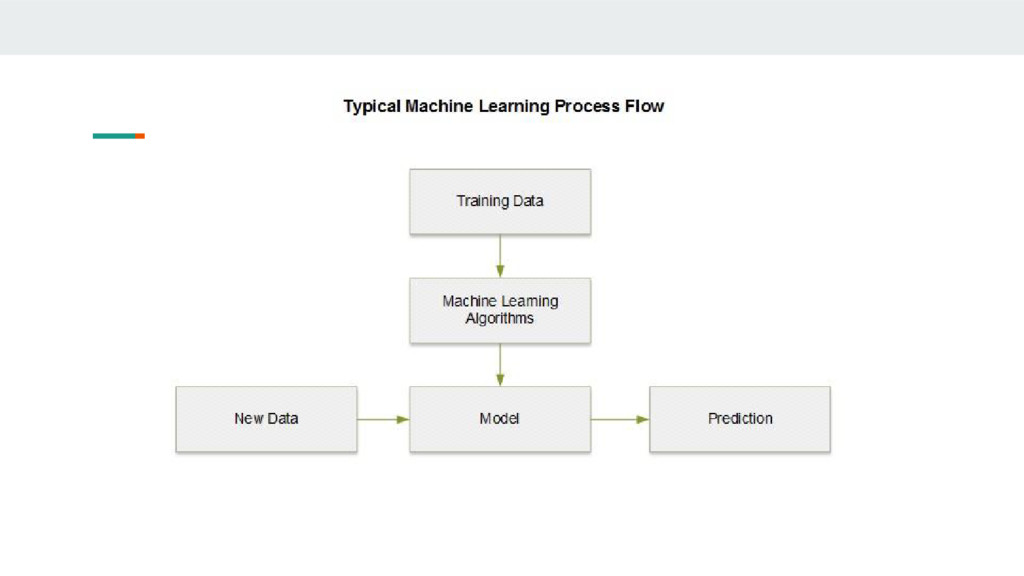 Typical Machine Learning Process Flow

Training Data

Machine Learning Algorithms

New Data

Model

Prediction